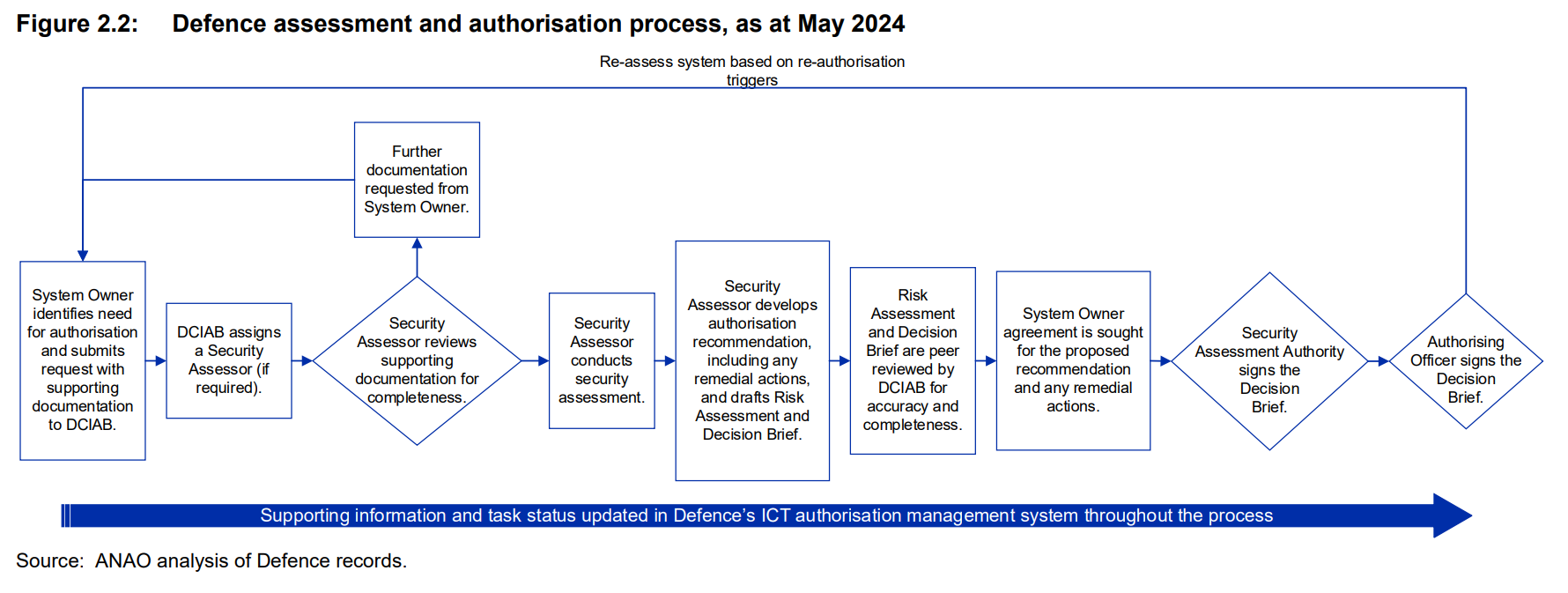 Figure 2.2: Defence assessment and authorisation process, as at May 2024

Re-assess system based on re-authorisation triggers

Further documentation requested from System Owner.

System Owner identifies need for authorisation and submits request with supporting documentation to DCIAB.

DCIAB assigns a Security Assessor (if required).

Security Assessor reviews supporting documentation for completeness.

Security Assessor conducts security assessment.

Security Assessor develops authorisation recommendation, including any remedial actions, and drafts Risk Assessment and Decision Brief.

Risk Assessment and Decision Brief are peer reviewed by DCIAB for accuracy and completeness.

System Owner agreement is sought for the proposed recommendation and any remedial actions.

Security Assessment Authority signs the Decision Brief.

Authorising Officer signs the Decision Brief.

Supporting information and task status updated in Defence's ICT authorisation management system throughout the process

Source: ANAO analysis of Defence records.